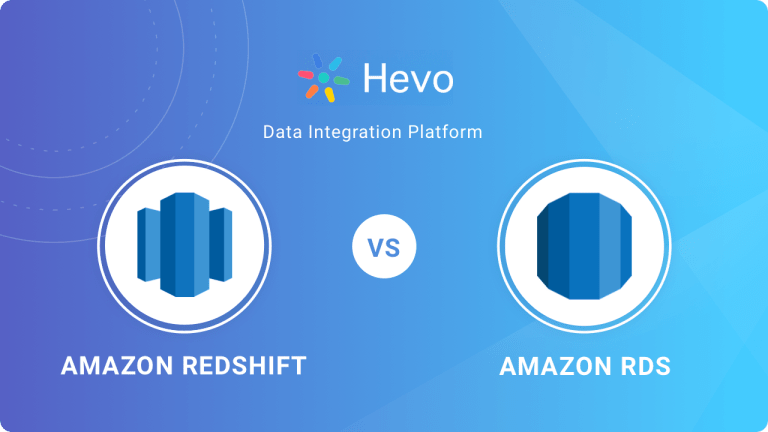 Hevo

Data Integration Platform

VS

AMAZON REDSHIFT

AMAZON RDS